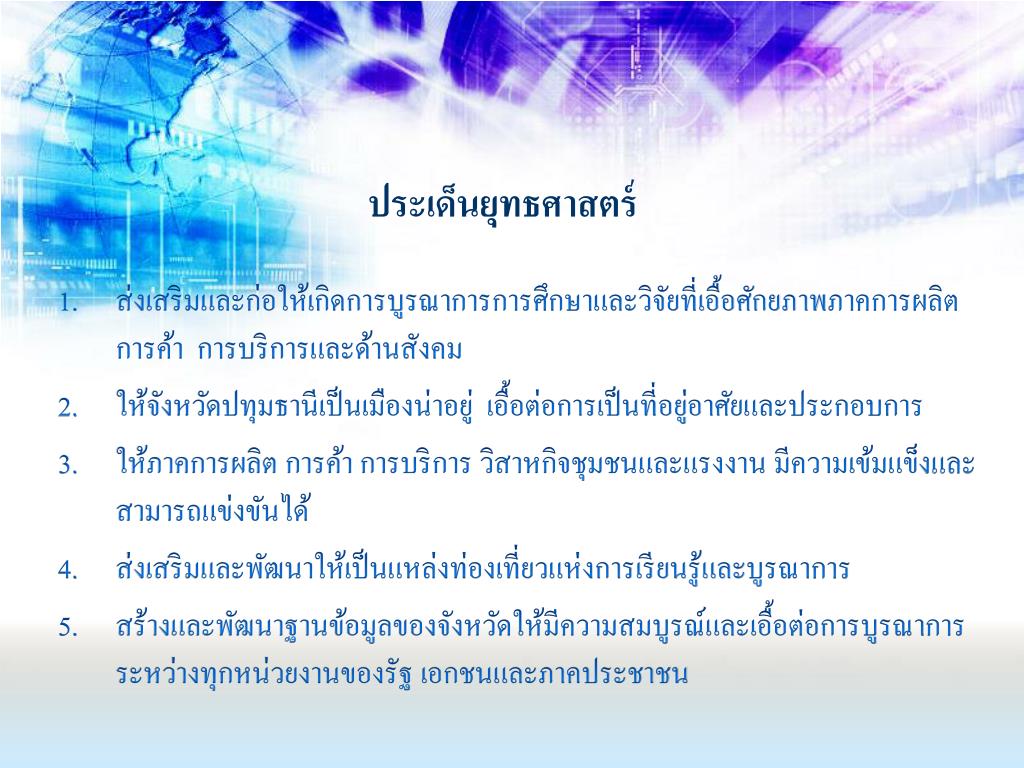 ประเด็นยุทธศาสตร์

1. ส่งเสริมและก่อให้เกิดการบูรณาการการศึกษาและวิจัยที่เอื้อศักยภาพภาคการผลิต การค้า การบริการและด้านสังคม

2. ให้จังหวัดปทุมธานีเป็นเมืองน่าอยู่ เอื้อต่อการเป็นที่อยู่อาศัยและประกอบการ

3. ให้ภาคการผลิต การค้า การบริการ วิสาหกิจชุมชนและแรงงาน มีความเข้มแข็งและสามารถแข่งขันได้

4. ส่งเสริมและพัฒนาให้เป็นแหล่งท่องเที่ยวแห่งการเรียนรู้และบูรณาการ

5. สร้างและพัฒนาฐานข้อมูลของจังหวัดให้มีความสมบูรณ์และเอื้อต่อการบูรณาการระหว่างทุกหน่วยงานของรัฐ เอกชนและภาคประชาชน